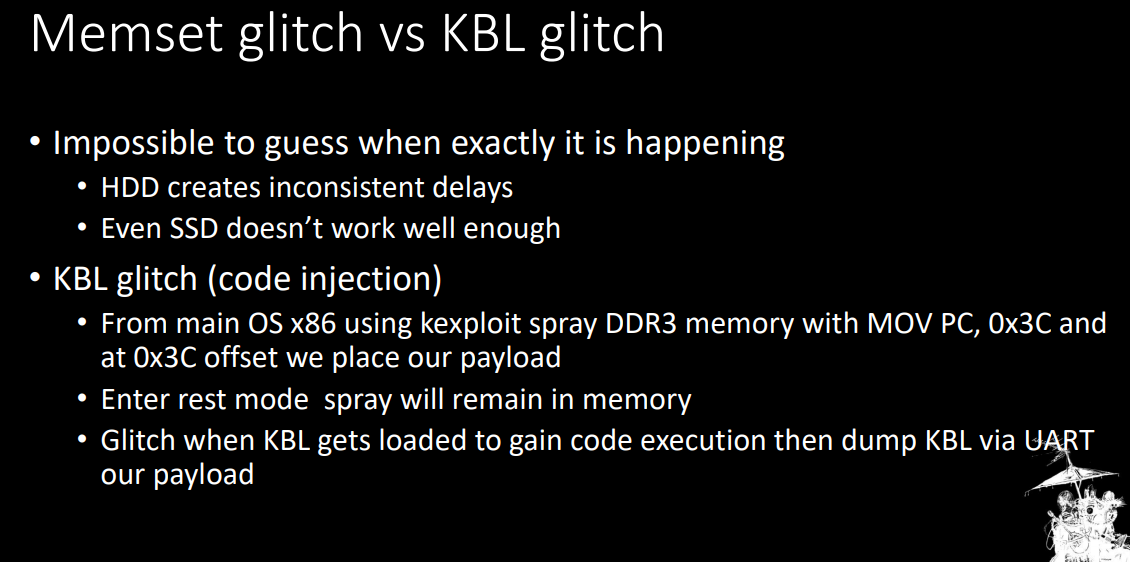 Memset glitch vs KBL glitch

• Impossible to guess when exactly it is happening
  • HDD creates inconsistent delays
  • Even SSD doesn't work well enough
• KBL glitch (code injection)
  • From main OS x86 using kexploit spray DDR3 memory with MOV PC, 0x3C and at 0x3C offset we place our payload
  • Enter rest mode spray will remain in memory
  • Glitch when KBL gets loaded to gain code execution then dump KBL via UART our payload